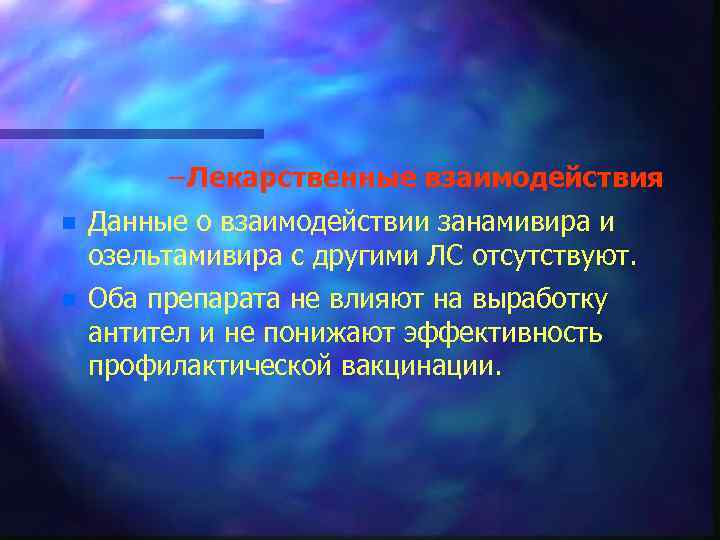 –Лекарственные взаимодействия

Данные о взаимодействии занамивира и озельтамивира с другими ЛС отсутствуют.

Оба препарата не влияют на выработку антител и не понижают эффективность профилактической вакцинации.